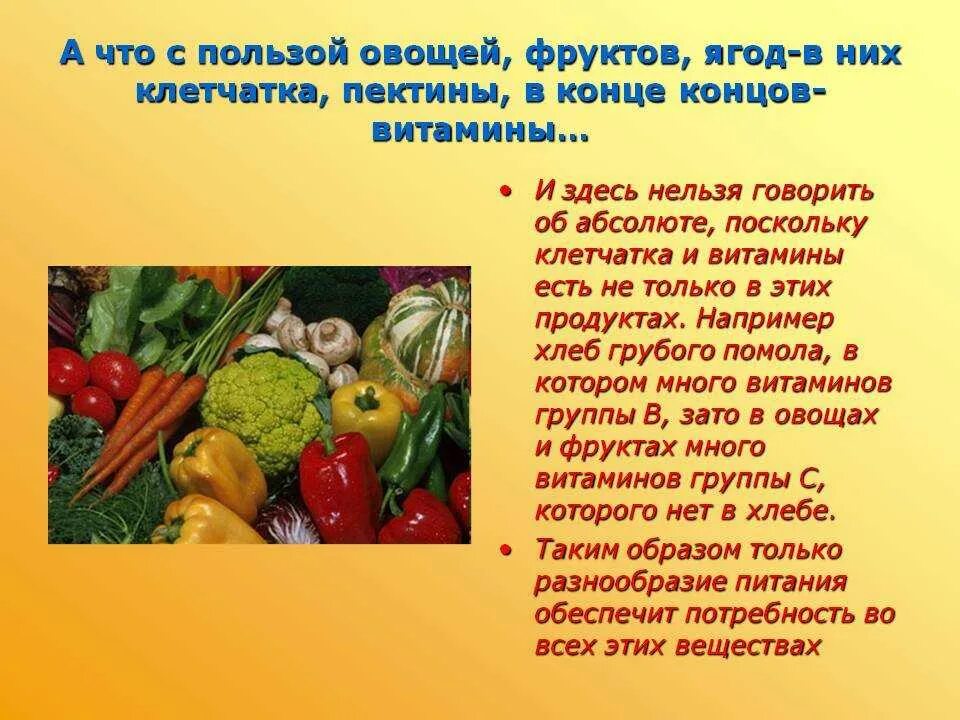 А что с пользой овощей, фруктов, ягод-в них клетчатка, пектины, в конце концов-витамины…

• И здесь нельзя говорить об абсолюте, поскольку клетчатка и витамины есть не только в этих продуктах. Например хлеб грубого помола, в котором много витаминов группы В, зато в овощах и фруктах много витаминов группы С, которого нет в хлебе.

• Таким образом только разнообразие питания обеспечит потребность во всех этих веществах